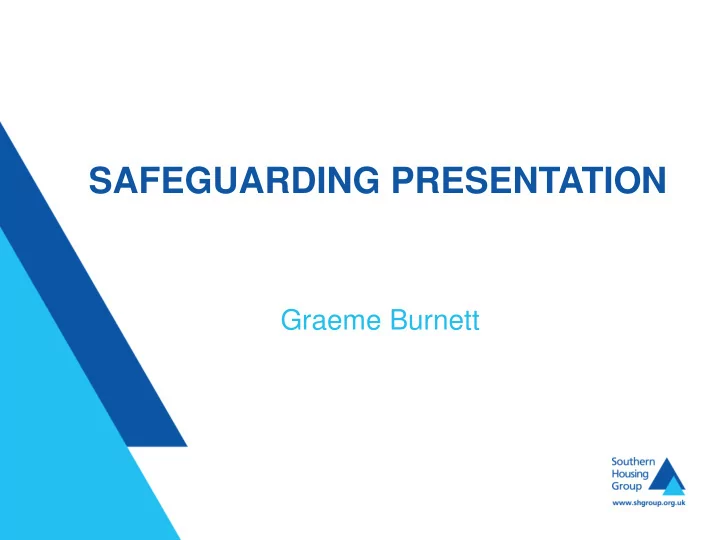 SAFEGUARDING PRESENTATION

Graeme Burnett

Southern Housing Group

www.shgroup.org.uk